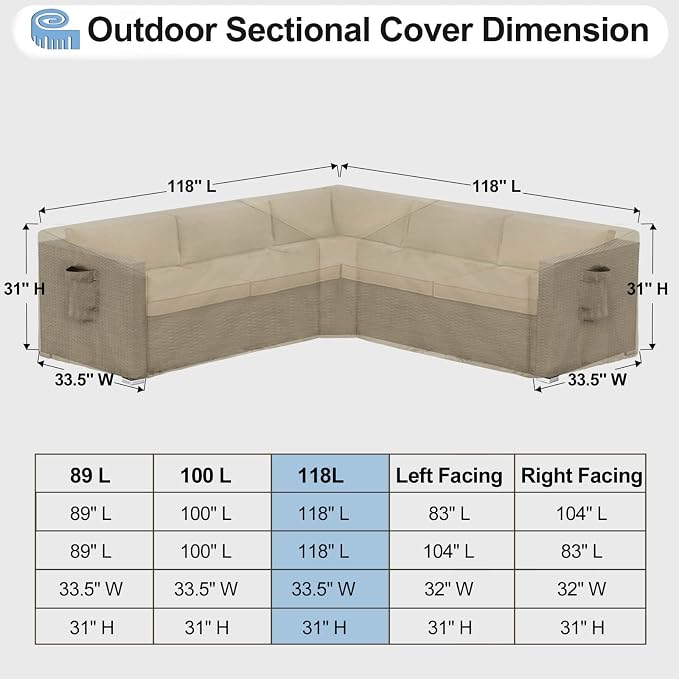 Outdoor Sectional Cover Dimension

118" L

118" L

31" H

31" H

33.5" W

33.5" W

| 89 L | 100 L | 118L | Left Facing | Right Facing |
|---|---|---|---|---|
| 89" L | 100" L | 118" L | 83" L | 104" L |
| 89" L | 100" L | 118" L | 104" L | 83" L |
| 33.5" W | 33.5" W | 33.5" W | 32" W | 32" W |
| 31" H | 31" H | 31" H | 31" H | 31" H |